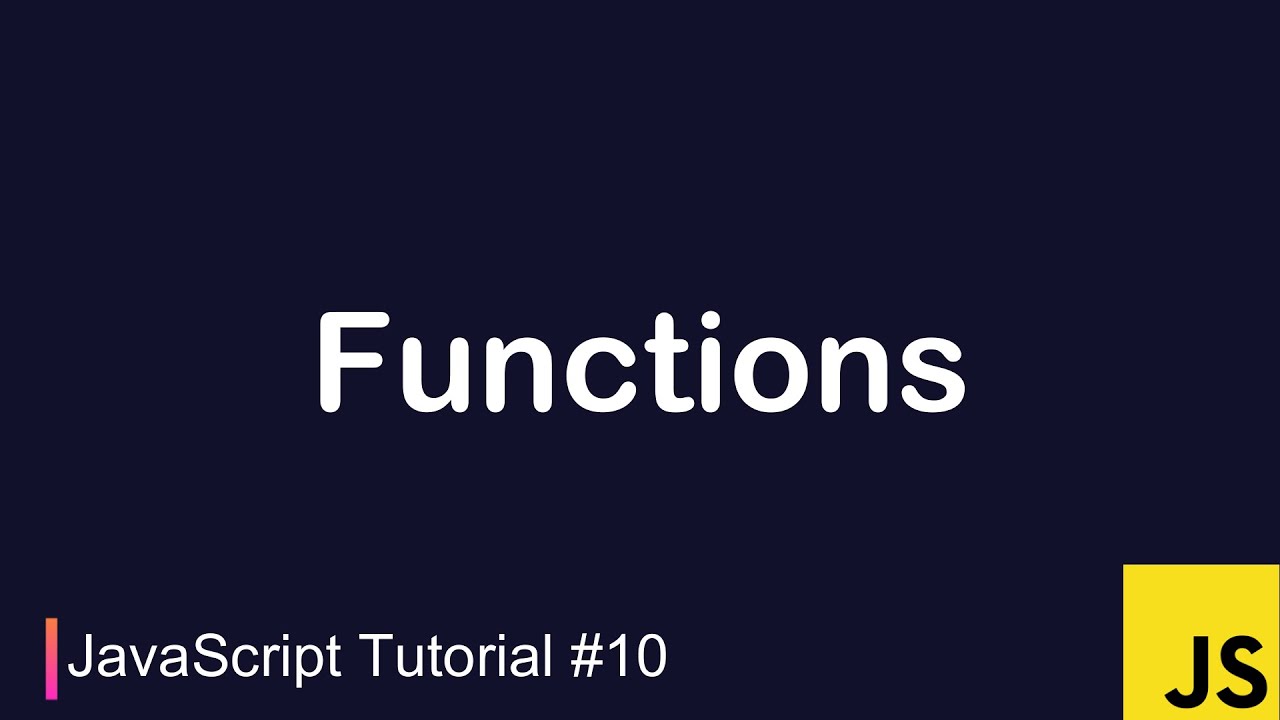 Functions

JavaScript Tutorial #10

JS